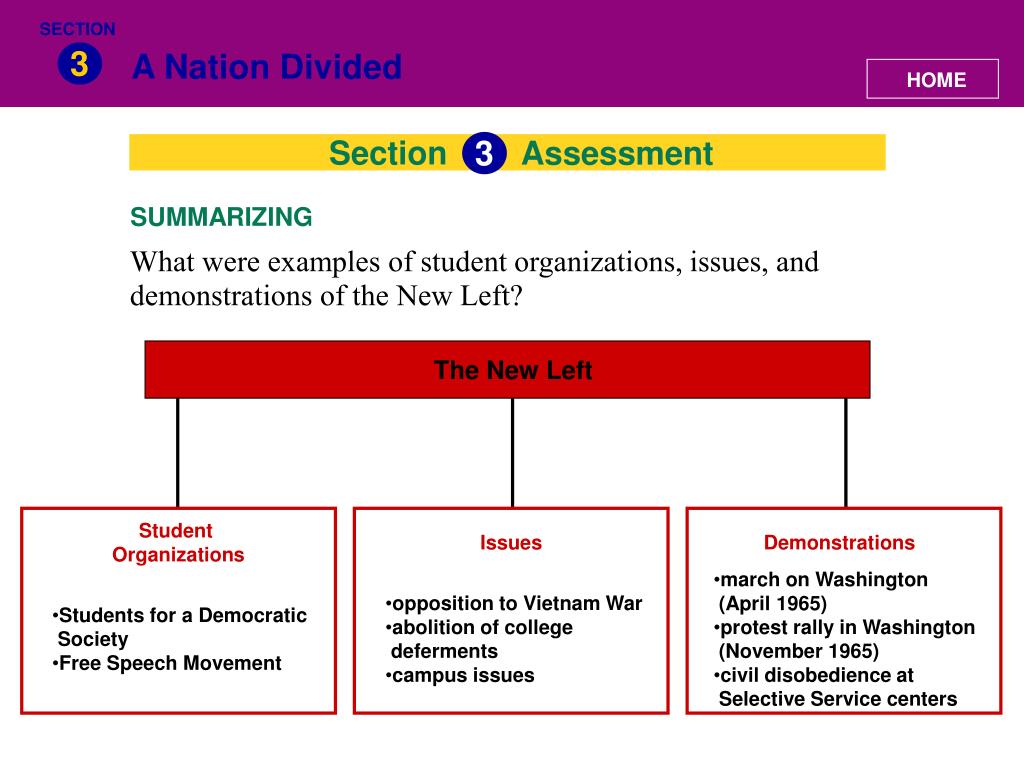 SECTION
3
A Nation Divided

HOME

Section 3 Assessment

SUMMARIZING

What were examples of student organizations, issues, and demonstrations of the New Left?

The New Left

Student Organizations

•Students for a Democratic Society
•Free Speech Movement

Issues

•opposition to Vietnam War
•abolition of college deferments
•campus issues

Demonstrations

•march on Washington (April 1965)
•protest rally in Washington (November 1965)
•civil disobedience at Selective Service centers